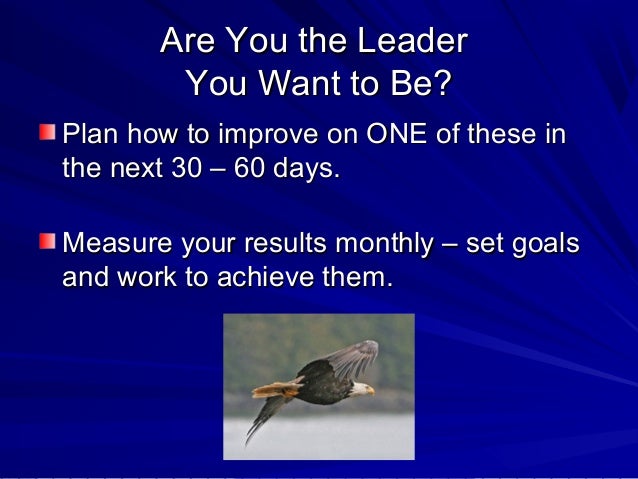 Are You the Leader
You Want to Be?

Plan how to improve on ONE of these in the next 30 – 60 days.

Measure your results monthly – set goals and work to achieve them.